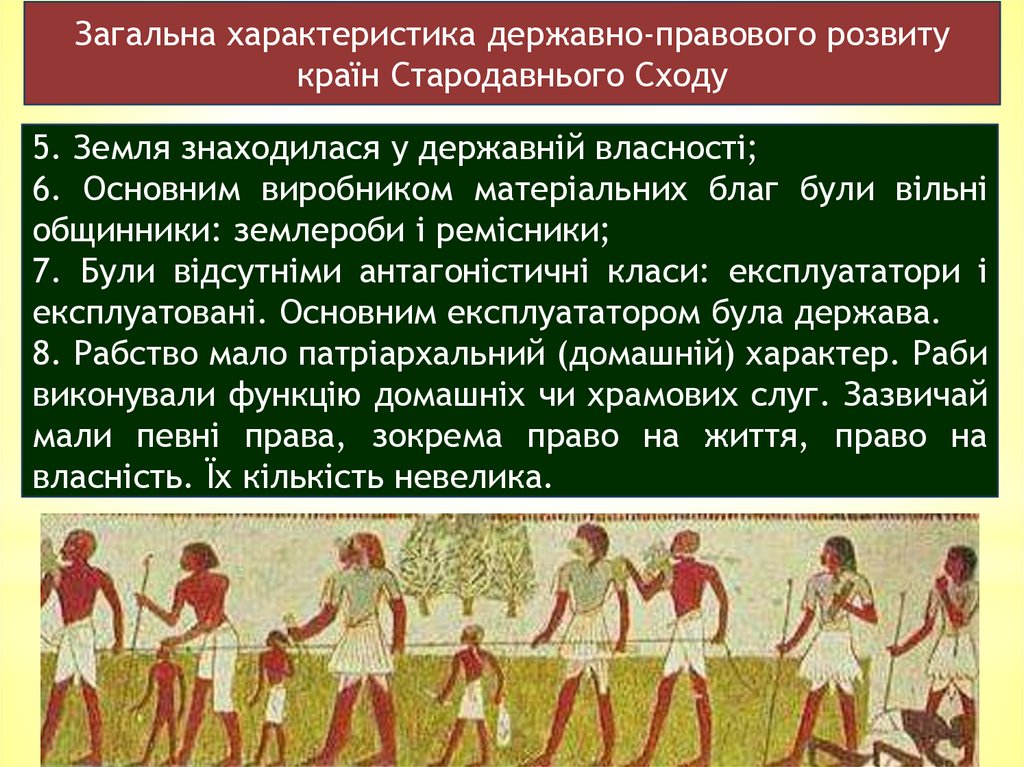 Загальна характеристика державно-правового розвиту країн Стародавнього Сходу

5. Земля знаходилася у державній власності;
6. Основним виробником матеріальних благ були вільні общинники: землероби і ремісники;
7. Були відсутніми антагоністичні класи: експлуататори і експлуатовані. Основним експлуататором була держава.
8. Рабство мало патріархальний (домашній) характер. Раби виконували функцію домашніх чи храмових слуг. Зазвичай мали певні права, зокрема право на життя, право на власність. Їх кількість невелика.